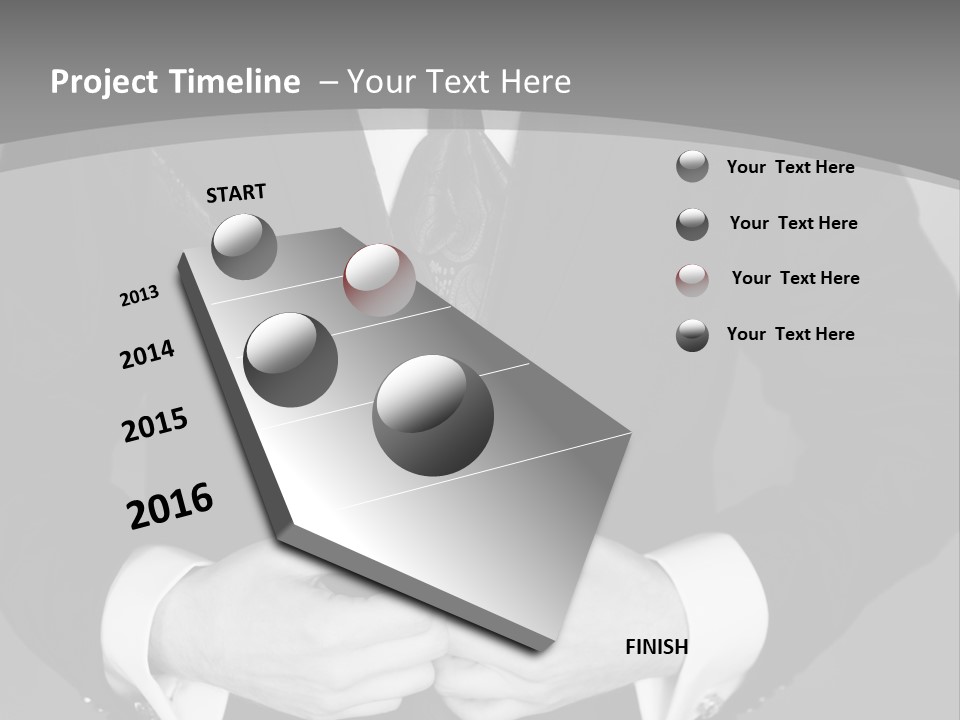 Project Timeline – Your Text Here

START

2013

2014

2015

2016

FINISH

Your Text Here

Your Text Here

Your Text Here

Your Text Here